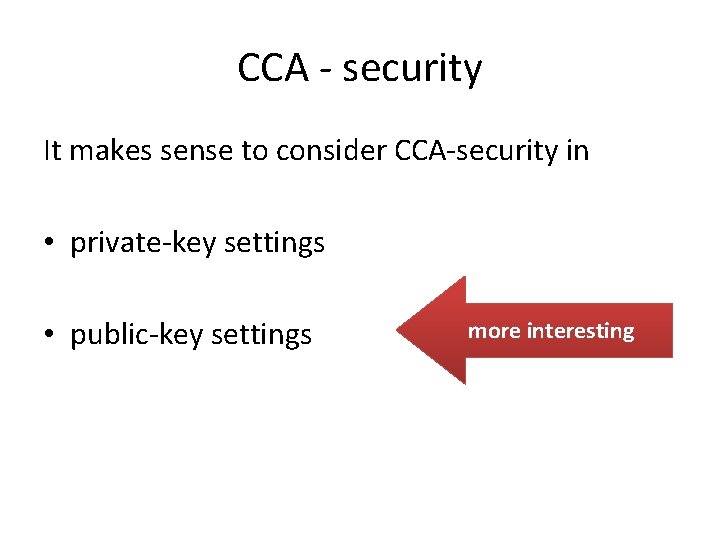 CCA - security

It makes sense to consider CCA-security in

• private-key settings

• public-key settings

more interesting